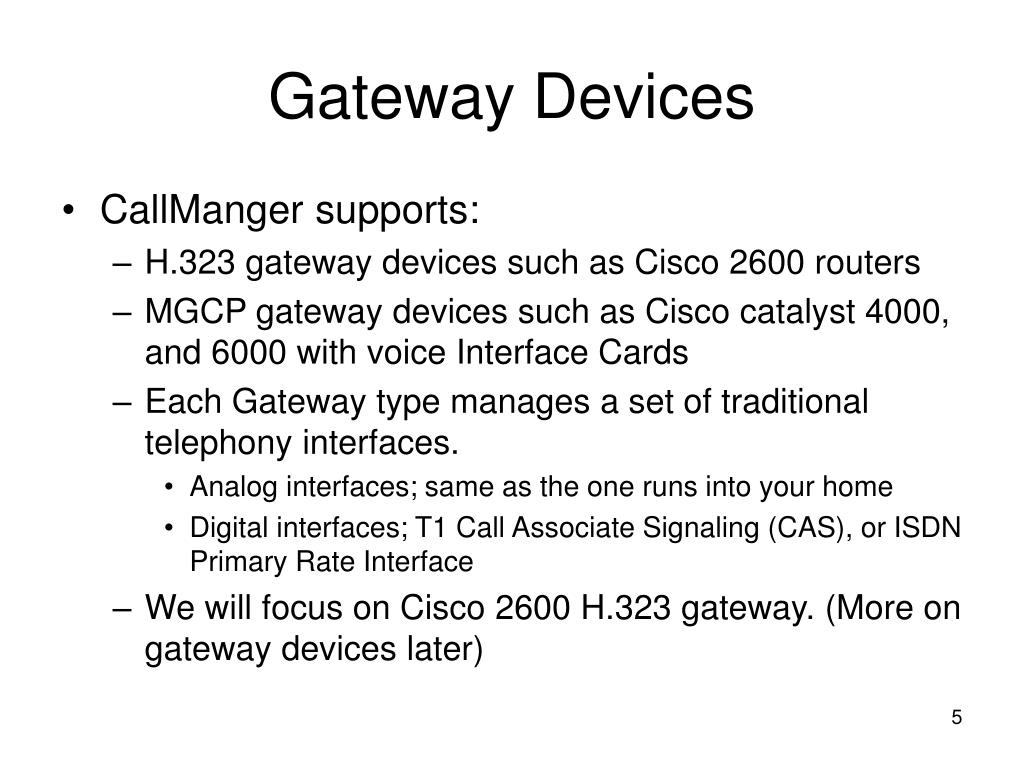 Gateway Devices

• CallManger supports:
– H.323 gateway devices such as Cisco 2600 routers
– MGCP gateway devices such as Cisco catalyst 4000, and 6000 with voice Interface Cards
– Each Gateway type manages a set of traditional telephony interfaces.
• Analog interfaces; same as the one runs into your home
• Digital interfaces; T1 Call Associate Signaling (CAS), or ISDN Primary Rate Interface
– We will focus on Cisco 2600 H.323 gateway. (More on gateway devices later)

5